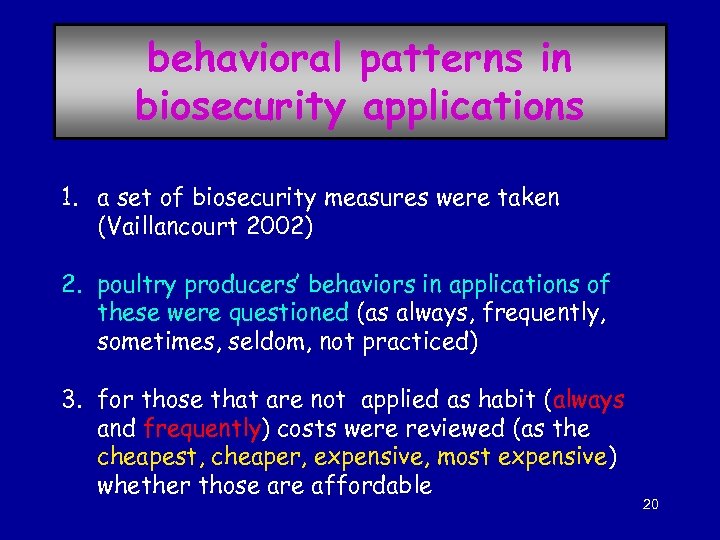 behavioral patterns in biosecurity applications

1. a set of biosecurity measures were taken (Vaillancourt 2002)

2. poultry producers' behaviors in applications of these were questioned (as always, frequently, sometimes, seldom, not practiced)

3. for those that are not applied as habit (always and frequently) costs were reviewed (as the cheapest, cheaper, expensive, most expensive) whether those are affordable

20